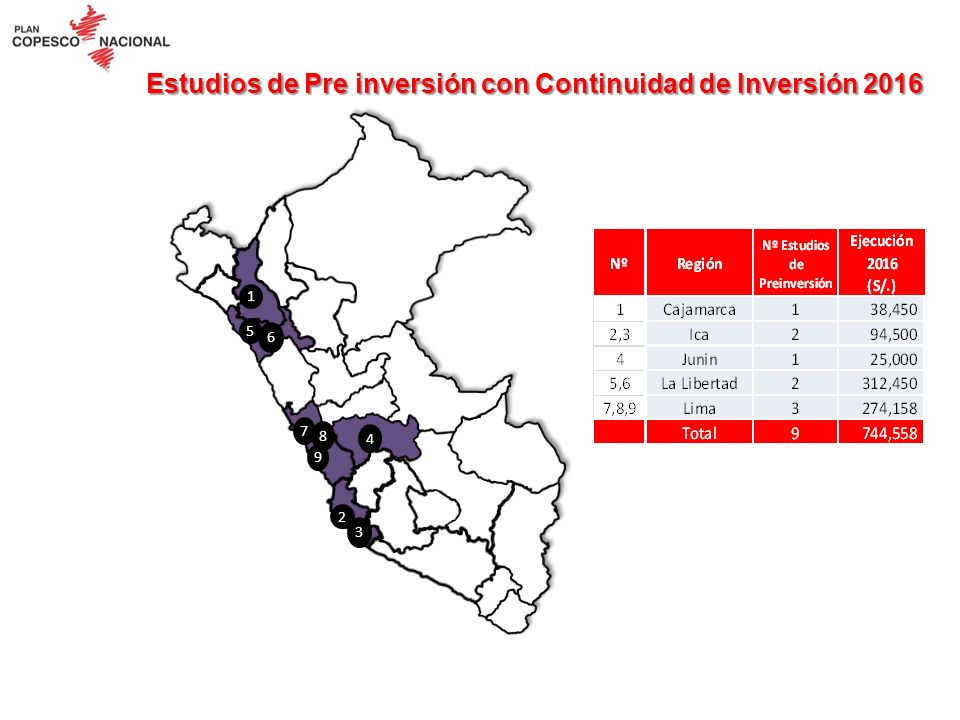 PLAN COPESCO NACIONAL

Estudios de Pre inversión con Continuidad de Inversión 2016

1
5
6
7
8
9
4
2
3

| Nº | Región | Nº Estudios de Preinversión | Ejecución 2016 (S/.) |
|---|---|---|---|
| 1 | Cajamarca | 1 | 38,450 |
| 2,3 | Ica | 2 | 94,500 |
| 4 | Junin | 1 | 25,000 |
| 5,6 | La Libertad | 2 | 312,450 |
| 7,8,9 | Lima | 3 | 274,158 |
| | Total | 9 | 744,558 |